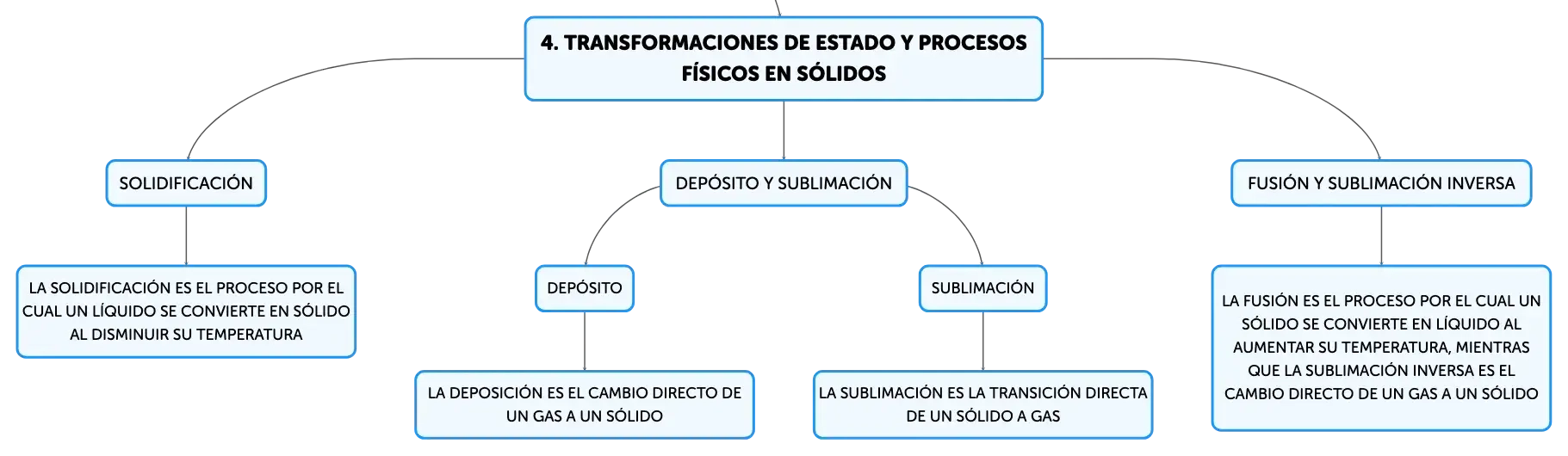 4. TRANSFORMACIONES DE ESTADO Y PROCESOS FÍSICOS EN SÓLIDOS

SOLIDIFICACIÓN

LA SOLIDIFICACIÓN ES EL PROCESO POR EL CUAL UN LÍQUIDO SE CONVIERTE EN SÓLIDO AL DISMINUIR SU TEMPERATURA

DEPÓSITO Y SUBLIMACIÓN

DEPÓSITO

LA DEPOSICIÓN ES EL CAMBIO DIRECTO DE UN GAS A UN SÓLIDO

SUBLIMACIÓN

LA SUBLIMACIÓN ES LA TRANSICIÓN DIRECTA DE UN SÓLIDO A GAS

FUSIÓN Y SUBLIMACIÓN INVERSA

LA FUSIÓN ES EL PROCESO POR EL CUAL UN SÓLIDO SE CONVIERTE EN LÍQUIDO AL AUMENTAR SU TEMPERATURA, MIENTRAS QUE LA SUBLIMACIÓN INVERSA ES EL CAMBIO DIRECTO DE UN GAS A UN SÓLIDO